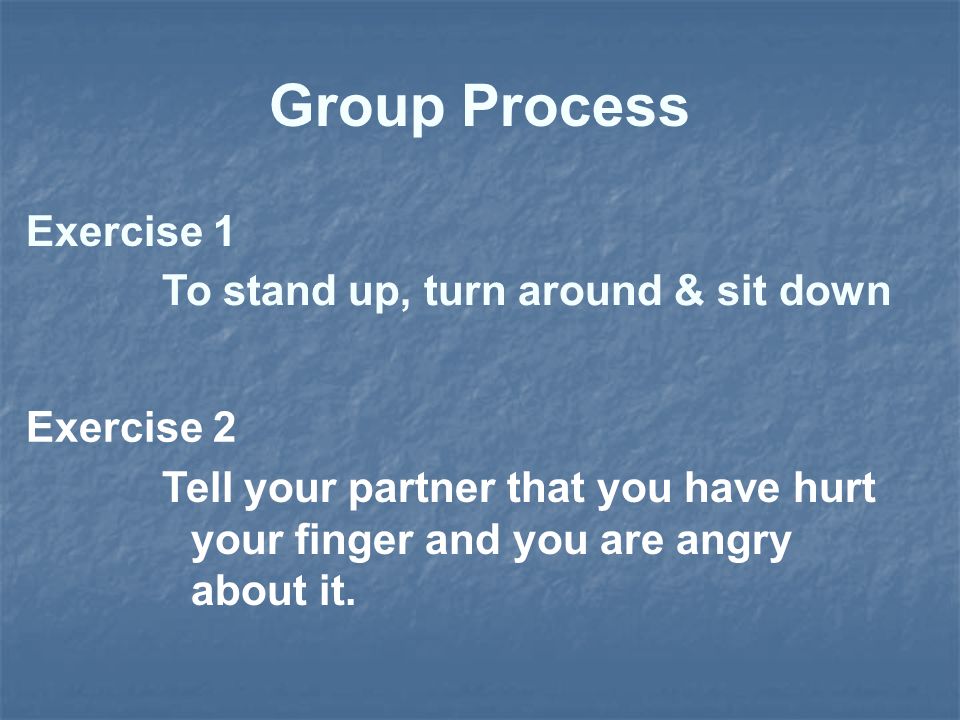 Group Process

Exercise 1

To stand up, turn around & sit down

Exercise 2

Tell your partner that you have hurt your finger and you are angry about it.